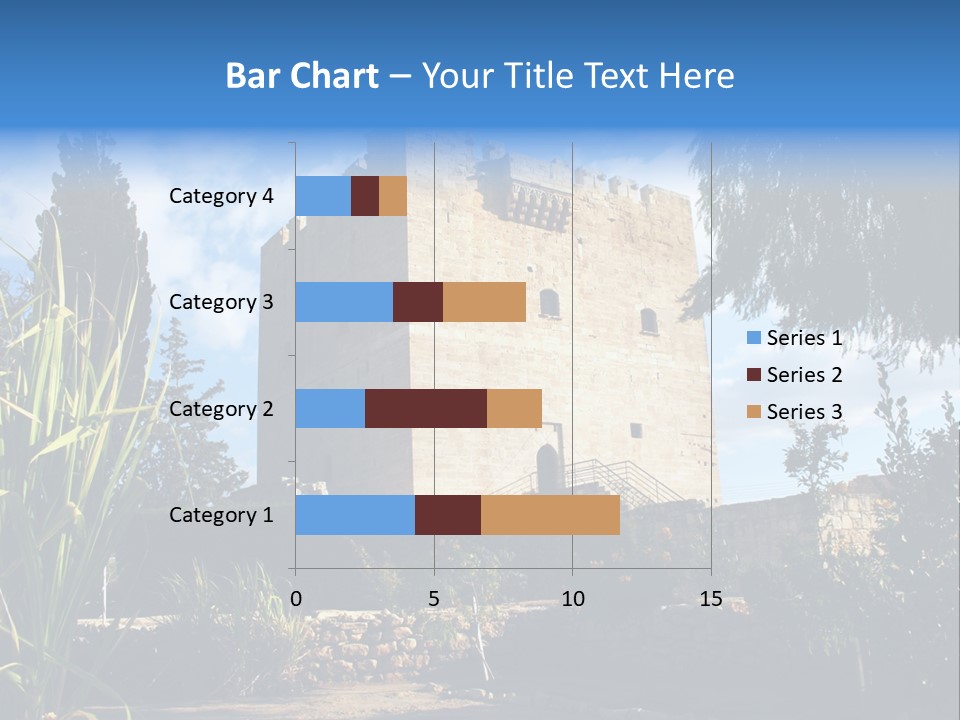 Bar Chart – Your Title Text Here

Category 4
Category 3
Category 2
Category 1

0
5
10
15

Series 1
Series 2
Series 3